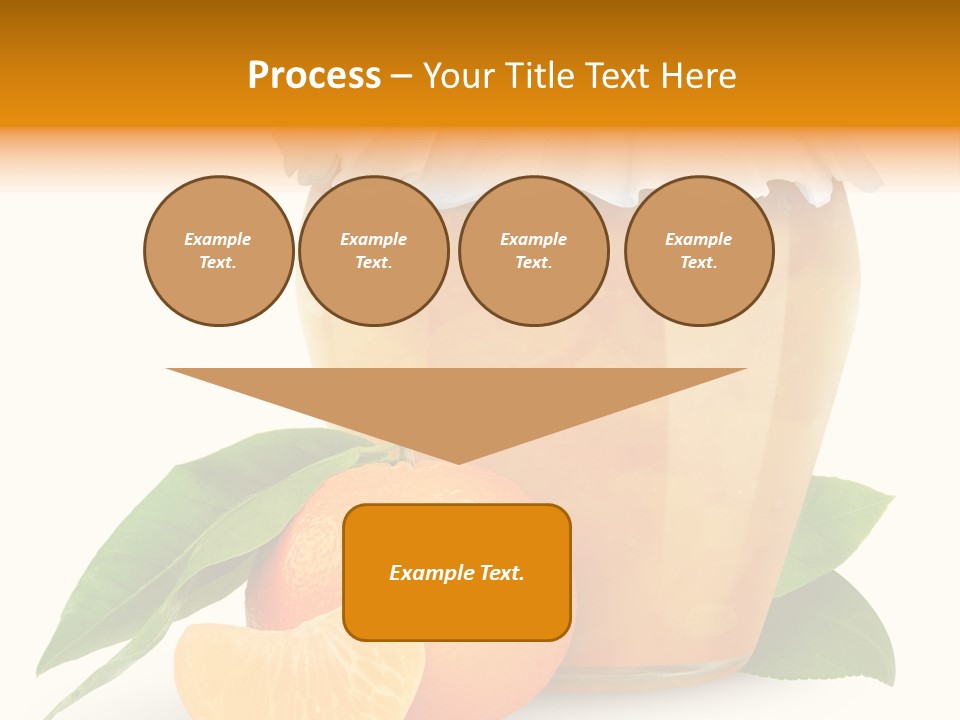 Process – Your Title Text Here

Example Text.

Example Text.

Example Text.

Example Text.

Example Text.